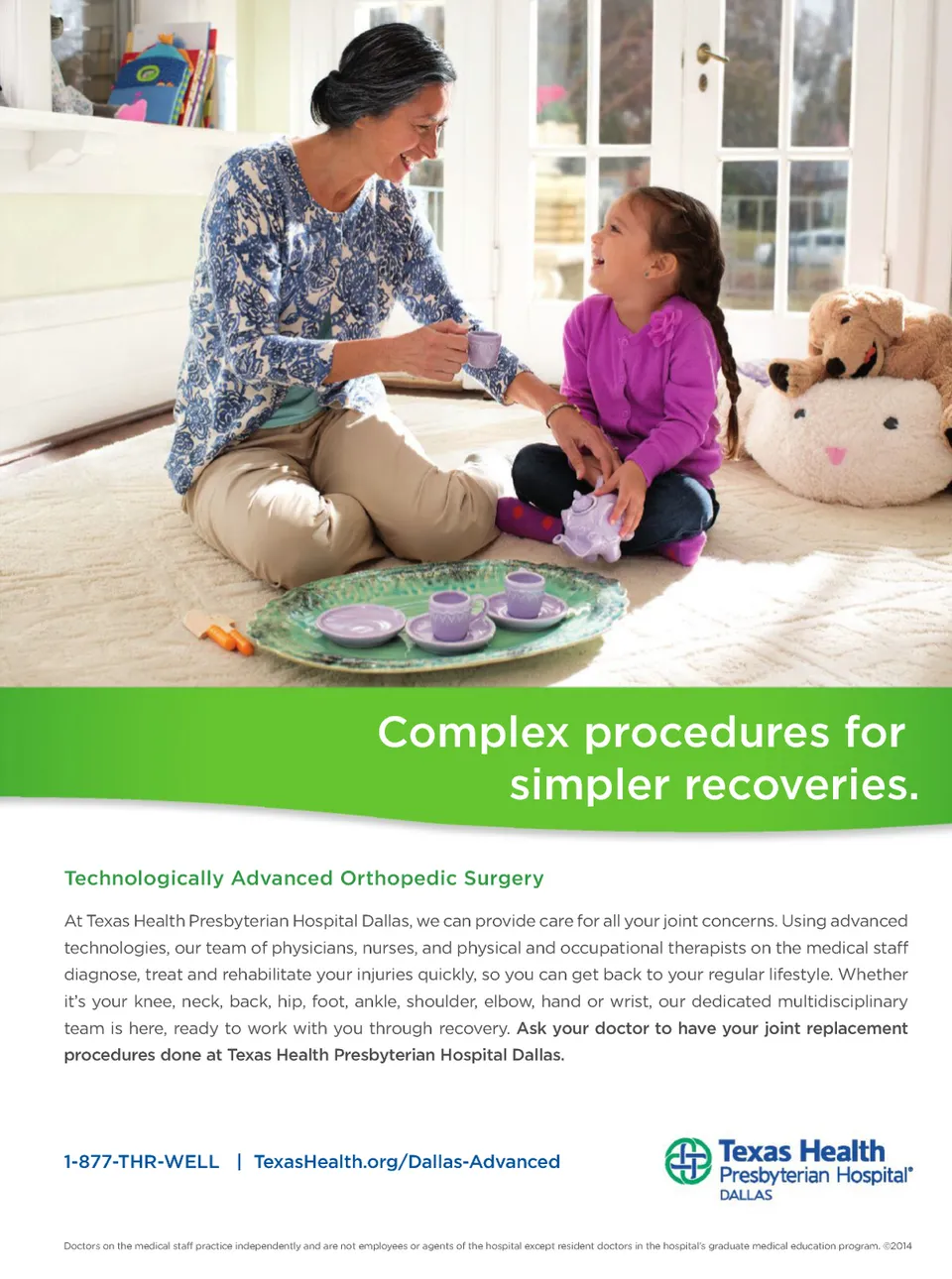 Complex procedures for simpler recoveries.

Technologically Advanced Orthopedic Surgery

At Texas Health Presbyterian Hospital Dallas, we can provide care for all your joint concerns. Using advanced technologies, our team of physicians, nurses, and physical and occupational therapists on the medical staff diagnose, treat and rehabilitate your injuries quickly, so you can get back to your regular lifestyle. Whether it's your knee, neck, back, hip, foot, ankle, shoulder, elbow, hand or wrist, our dedicated multidisciplinary team is here, ready to work with you through recovery. Ask your doctor to have your joint replacement procedures done at Texas Health Presbyterian Hospital Dallas.

1-877-THR-WELL | TexasHealth.org/Dallas-Advanced

Texas Health Presbyterian Hospital® DALLAS

Doctors on the medical staff practice independently and are not employees or agents of the hospital except resident doctors in the hospital's graduate medical education program. ©2014